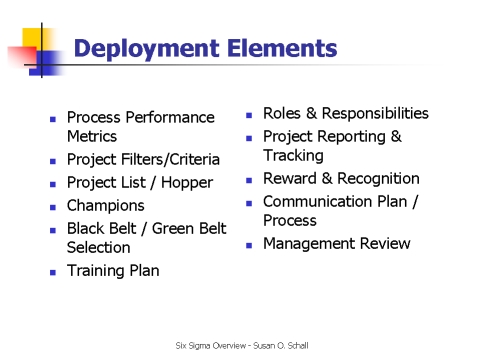 Deployment Elements

- Process Performance Metrics
- Project Filters/Criteria
- Project List / Hopper
- Champions
- Black Belt / Green Belt Selection
- Training Plan

- Roles & Responsibilities
- Project Reporting & Tracking
- Reward & Recognition
- Communication Plan / Process
- Management Review

Six Sigma Overview - Susan O. Schall